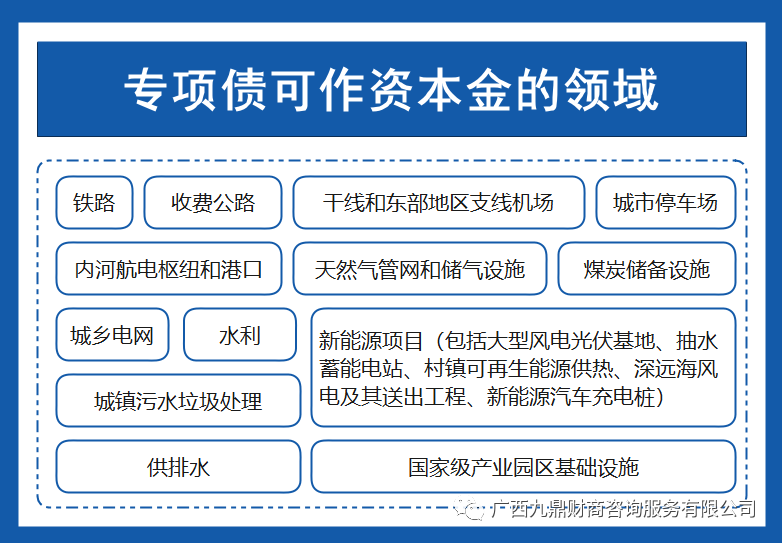 专项债可作资本金的领域

铁路

收费公路

干线和东部地区支线机场

城市停车场

内河航电枢纽和港口

天然气管网和储气设施

煤炭储备设施

城乡电网

水利

新能源项目（包括大型风电光伏基地、抽水蓄能电站、村镇可再生能源供热、深远海风电及其送出工程、新能源汽车充电桩）

城镇污水垃圾处理

供排水

国家级产业园区基础设施

广西九鼎财商咨询服务有限公司